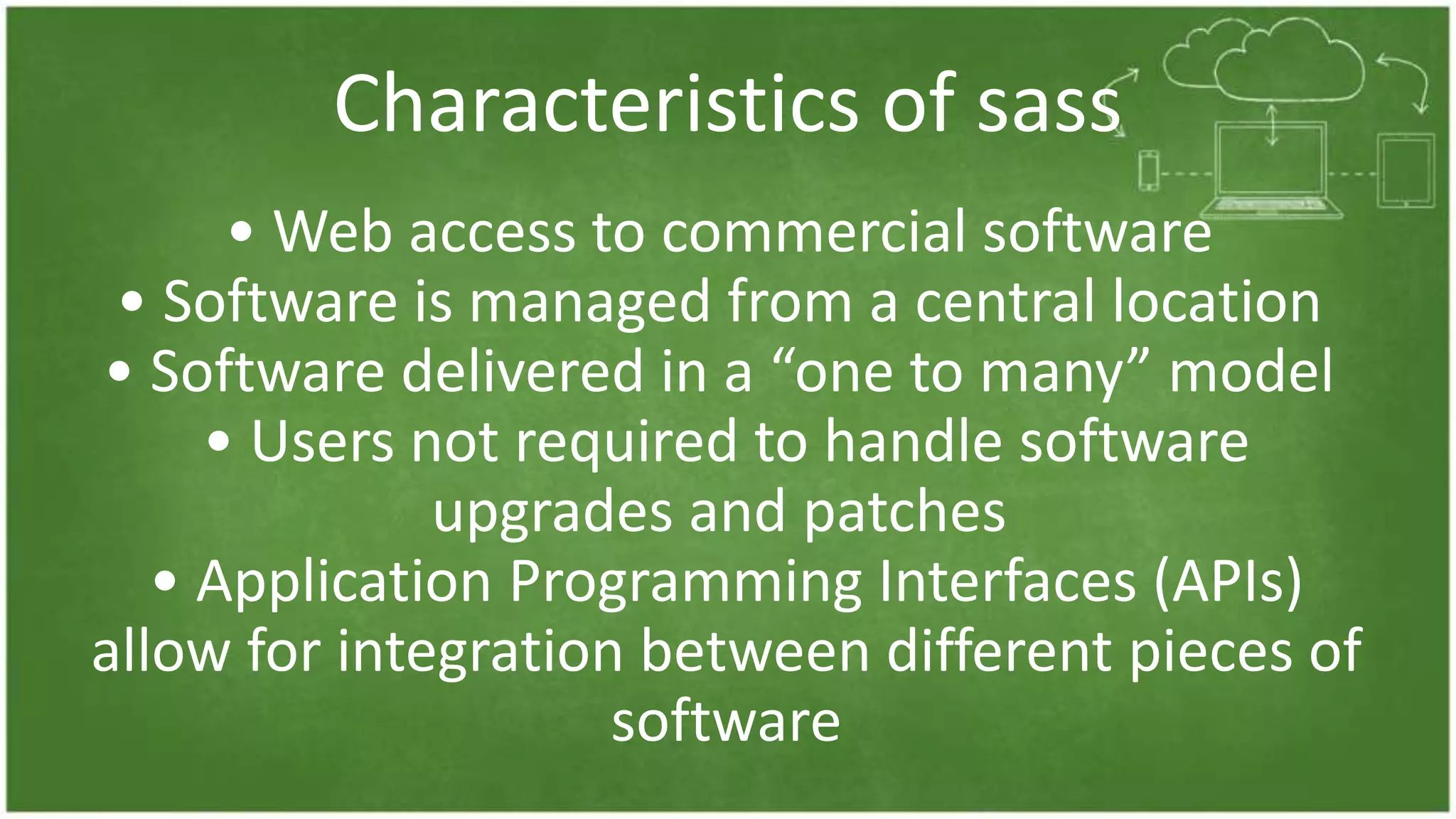 Characteristics of sass

• Web access to commercial software
• Software is managed from a central location
• Software delivered in a “one to many” model
• Users not required to handle software upgrades and patches
• Application Programming Interfaces (APIs) allow for integration between different pieces of software